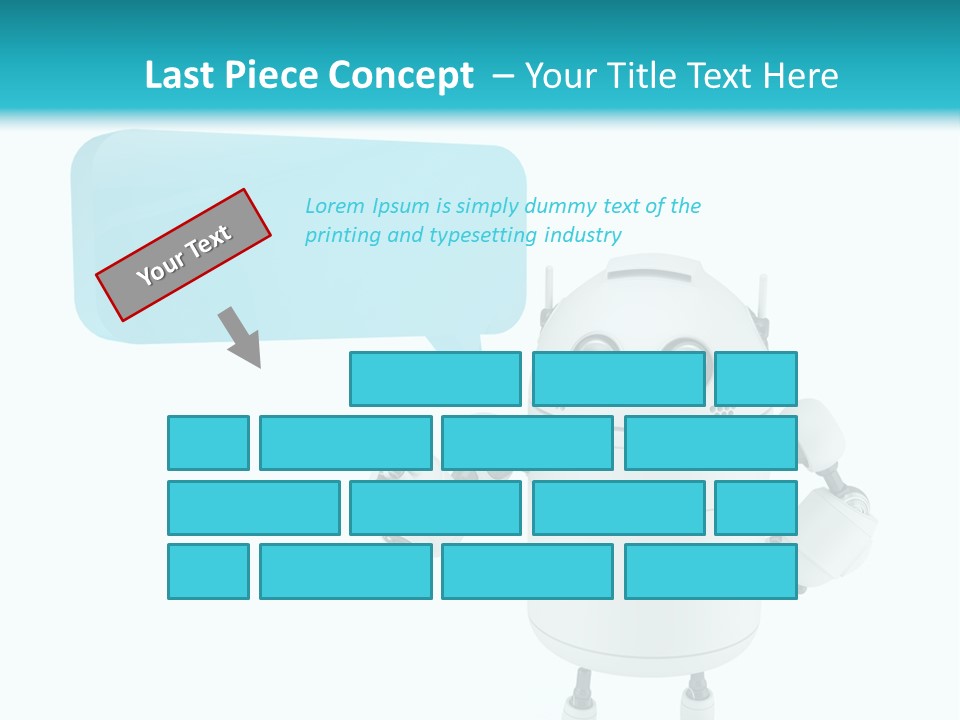 Last Piece Concept – Your Title Text Here

Your Text

Lorem Ipsum is simply dummy text of the printing and typesetting industry